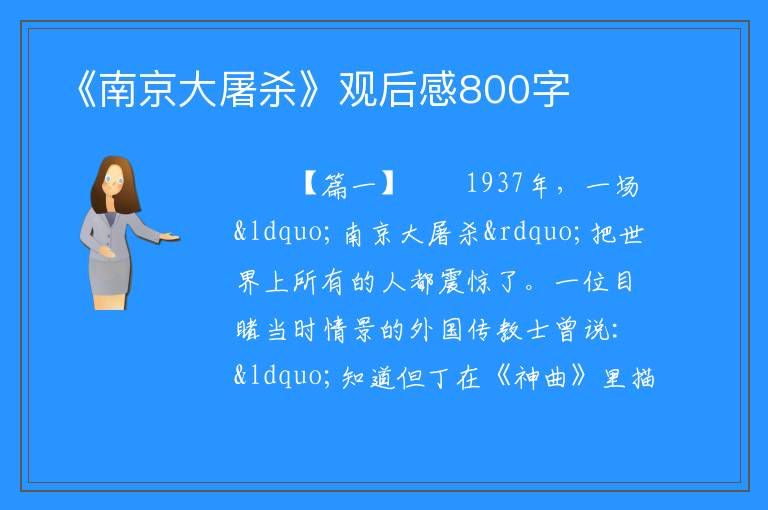 《南京大屠杀》观后感800字

【篇一】　　1937年，一场&ldquo;南京大屠杀&rdquo;把世界上所有的人都震惊了。一位目睹当时情景的外国传教士曾说：&ldquo;知道但丁在《神曲》里描